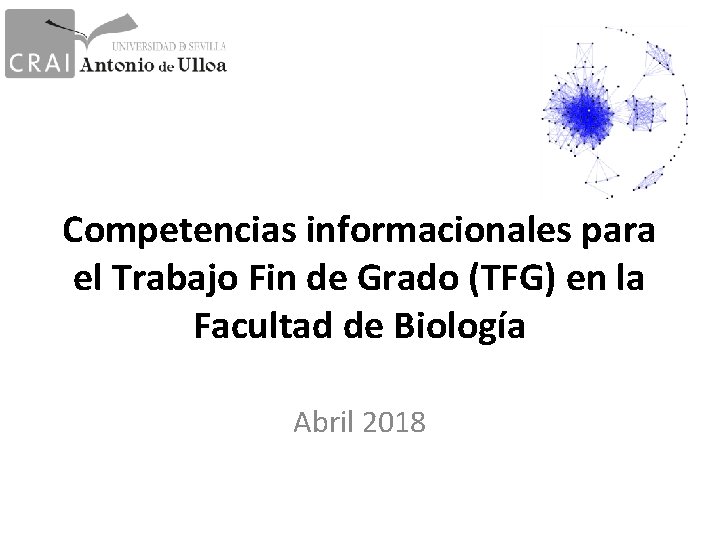 CRAI UNIVERSIDAD D SEVILLA Antonio de Ulloa

Competencias informacionales para el Trabajo Fin de Grado (TFG) en la Facultad de Biología

Abril 2018